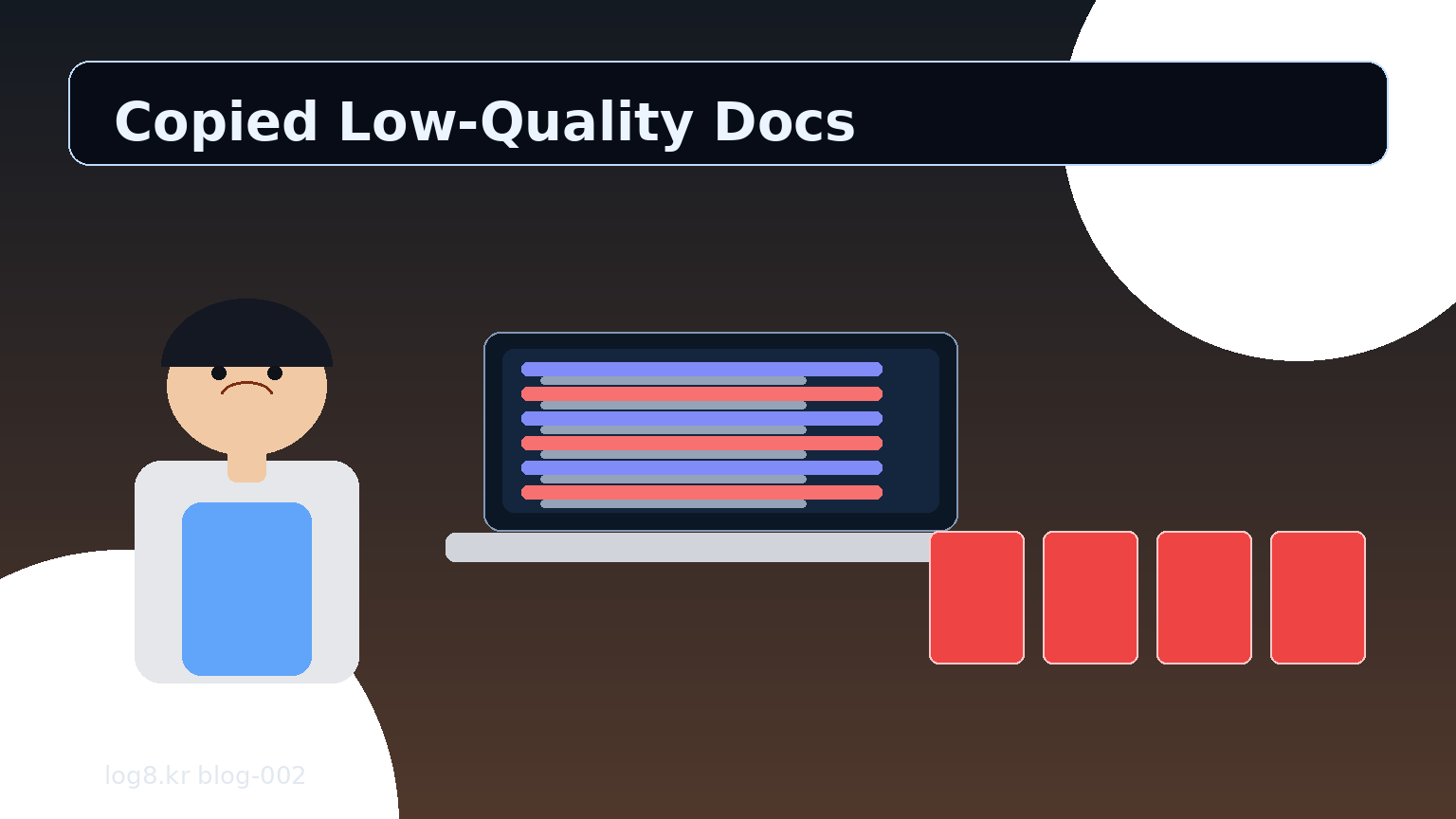 Copied Low-Quality Docs

log8.kr blog-002